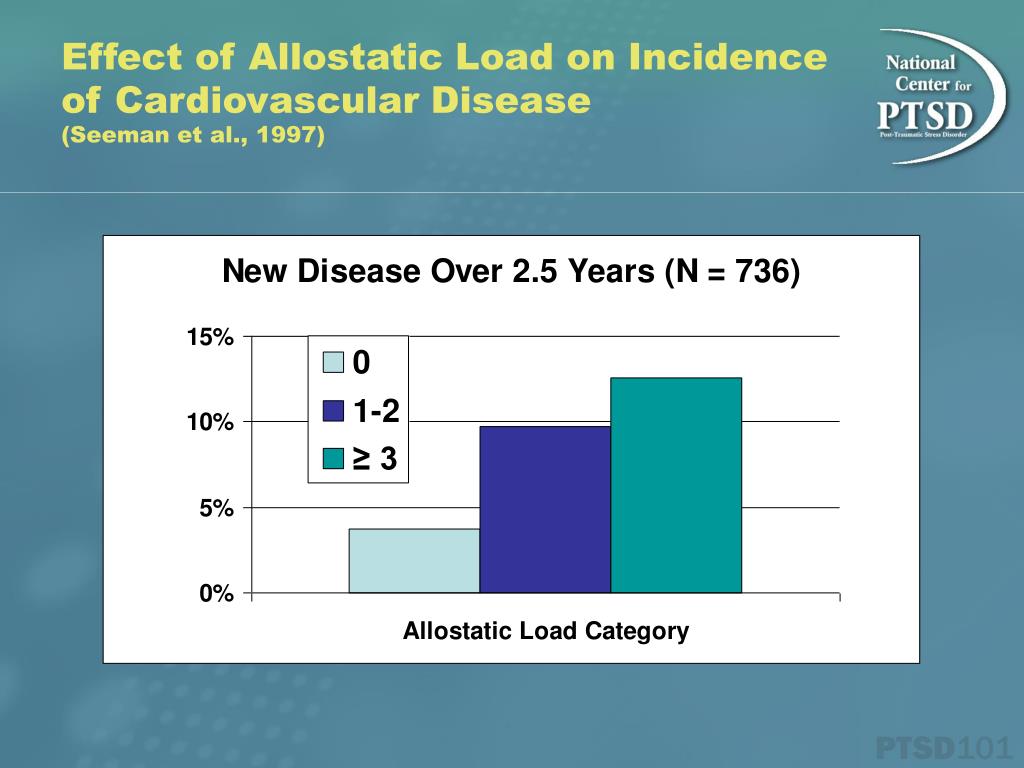 Effect of Allostatic Load on Incidence of Cardiovascular Disease
(Seeman et al., 1997)

National Center for PTSD
Post-Traumatic Stress Disorder

New Disease Over 2.5 Years (N = 736)

15%
10%
5%
0%

0
1-2
≥ 3

Allostatic Load Category

PTSD101